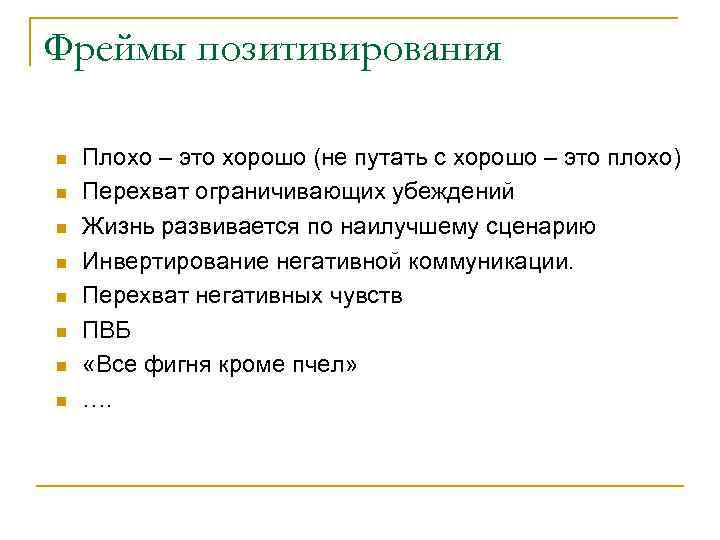 Фреймы позитивирования

- Плохо – это хорошо (не путать с хорошо – это плохо)
- Перехват ограничивающих убеждений
- Жизнь развивается по наилучшему сценарию
- Инвертирование негативной коммуникации.
- Перехват негативных чувств
- ПВБ
- «Все фигня кроме пчел»
- ….